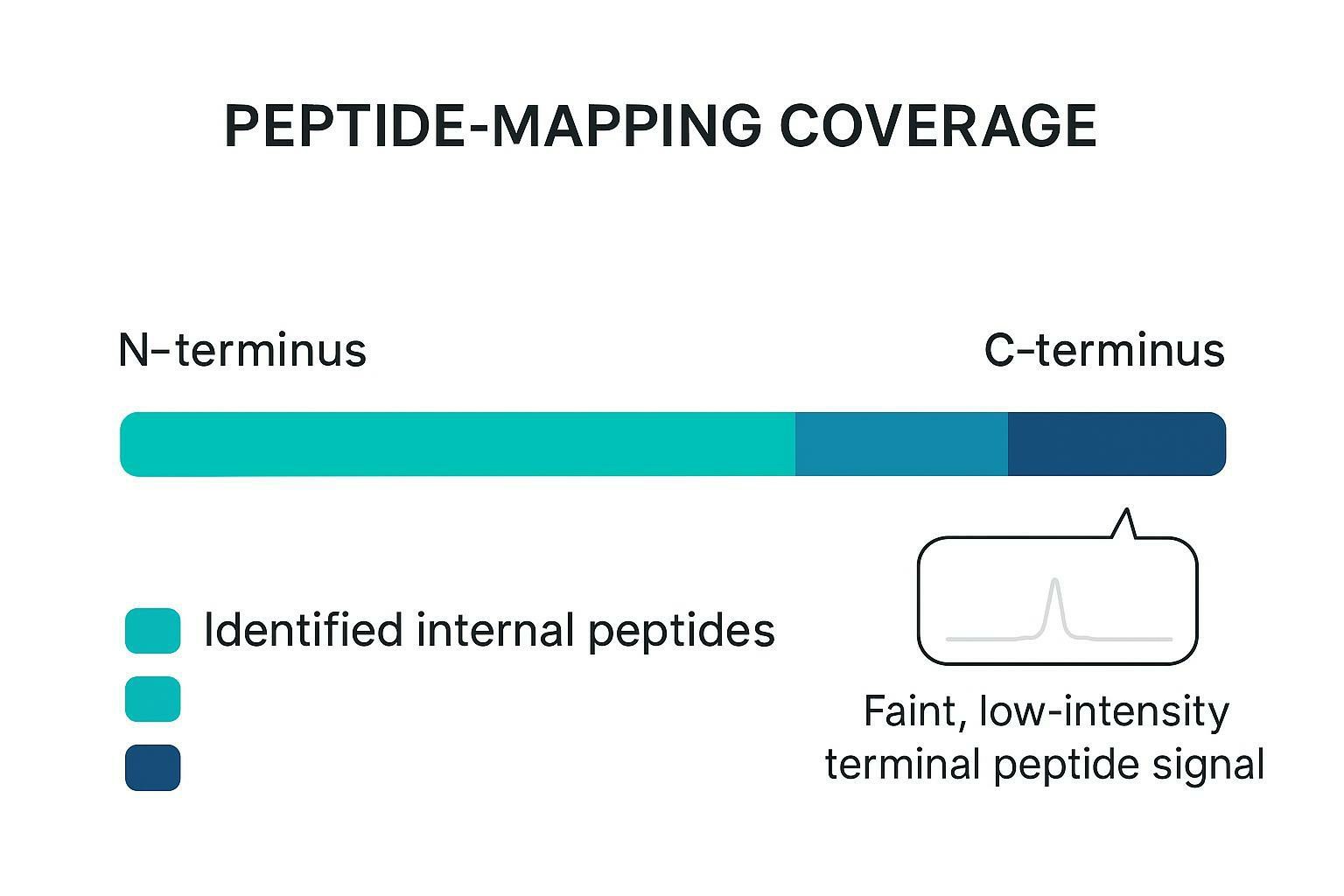 PEPTIDE-MAPPING COVERAGE

N–terminus

C–terminus

Identified internal peptides

Faint, low-intensity terminal peptide signal